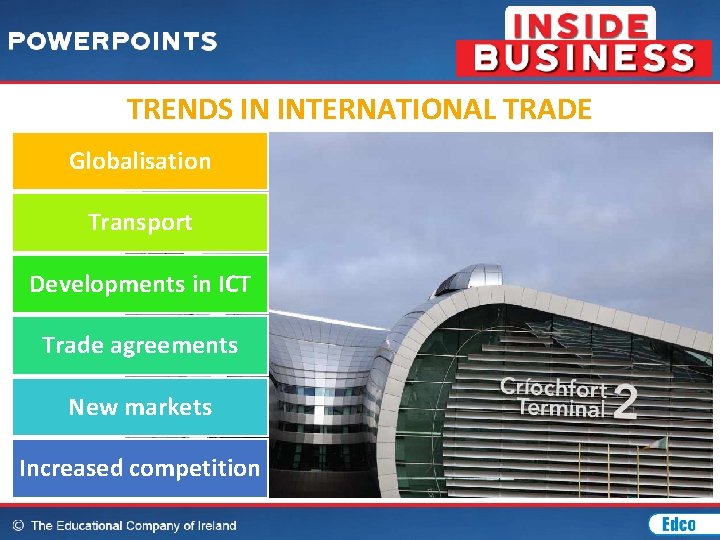 POWERPOINTS

INSIDE BUSINESS

TRENDS IN INTERNATIONAL TRADE

Globalisation

Transport

Developments in ICT

Trade agreements

New markets

Increased competition

Críochfort Terminal 2

© The Educational Company of Ireland

Edco